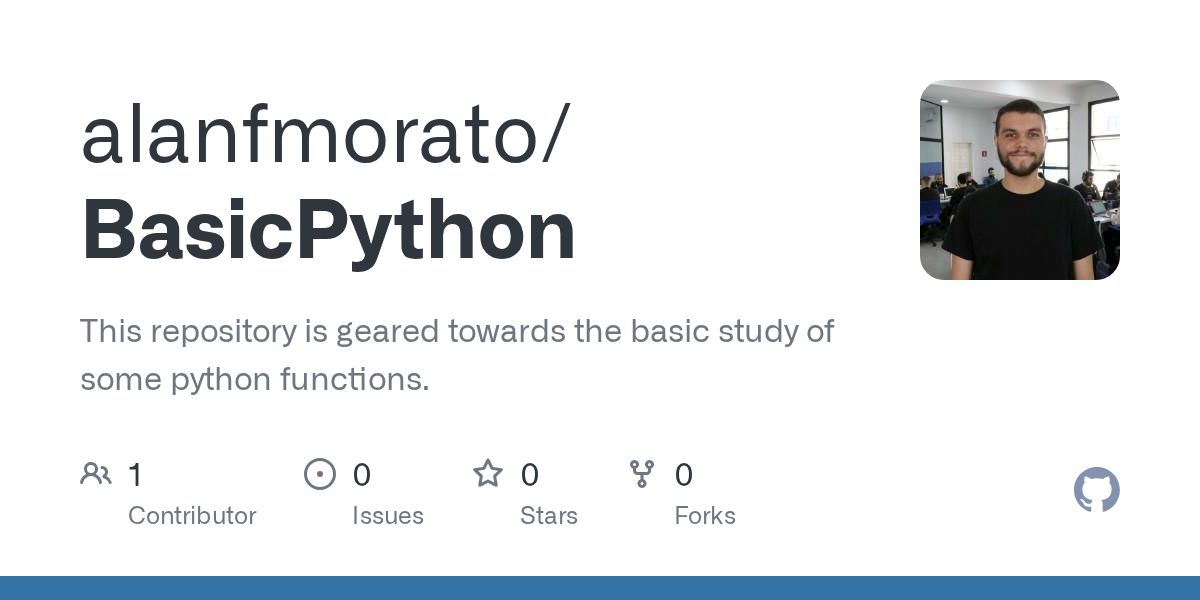 alanfmorato/
BasicPython

This repository is geared towards the basic study of some python functions.

1
Contributor

0
Issues

0
Stars

0
Forks